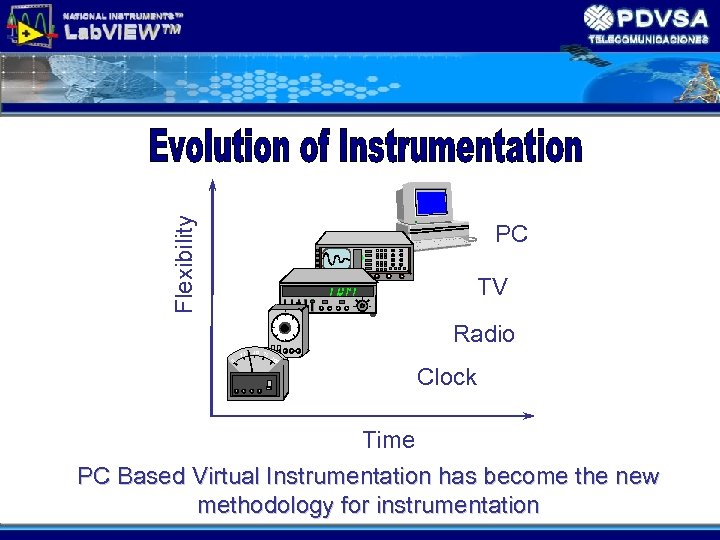 NATIONAL INSTRUMENTS™
LabVIEW™

PDVSA
TELECOMUNICACIONES

Evolution of Instrumentation

Flexibility

PC

TV

Radio

Clock

Time

PC Based Virtual Instrumentation has become the new methodology for instrumentation